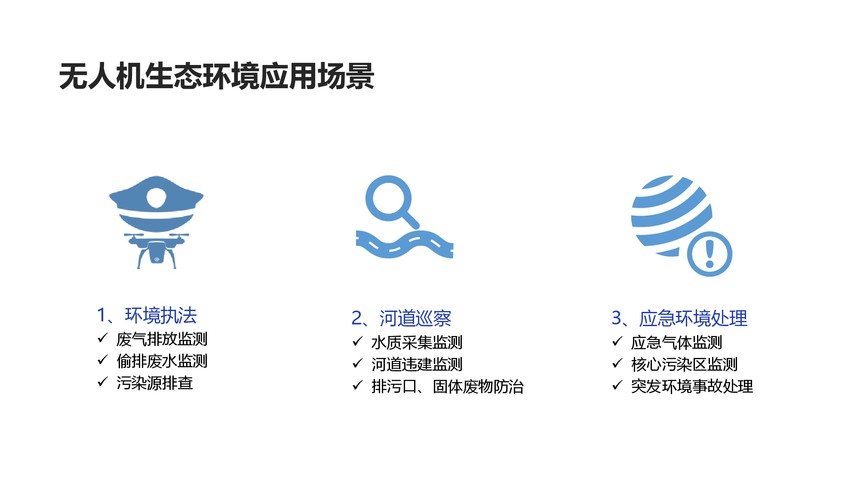 无人机生态环境应用场景

1、环境执法
✓ 废气排放监测
✓ 偷排废水监测
✓ 污染源排查

2、河道巡察
✓ 水质采集监测
✓ 河道违建监测
✓ 排污口、固体废物防治

3、应急环境处理
✓ 应急气体监测
✓ 核心污染区监测
✓ 突发环境事故处理